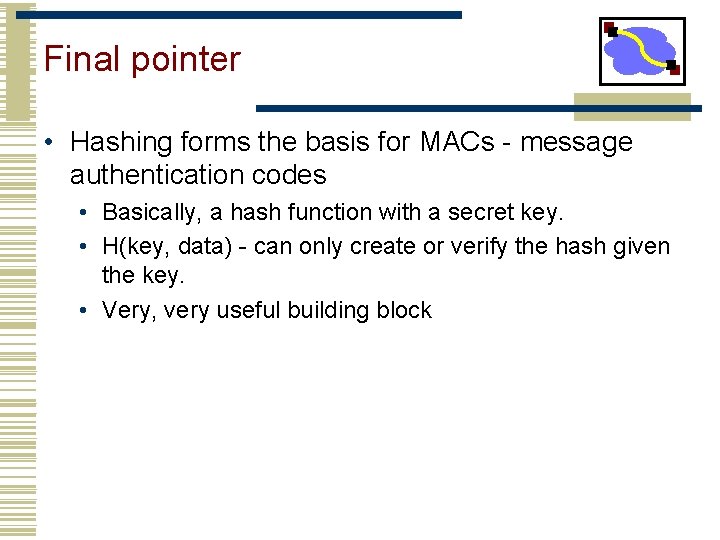 Final pointer

• Hashing forms the basis for MACs - message authentication codes
  • Basically, a hash function with a secret key.
  • H(key, data) - can only create or verify the hash given the key.
  • Very, very useful building block